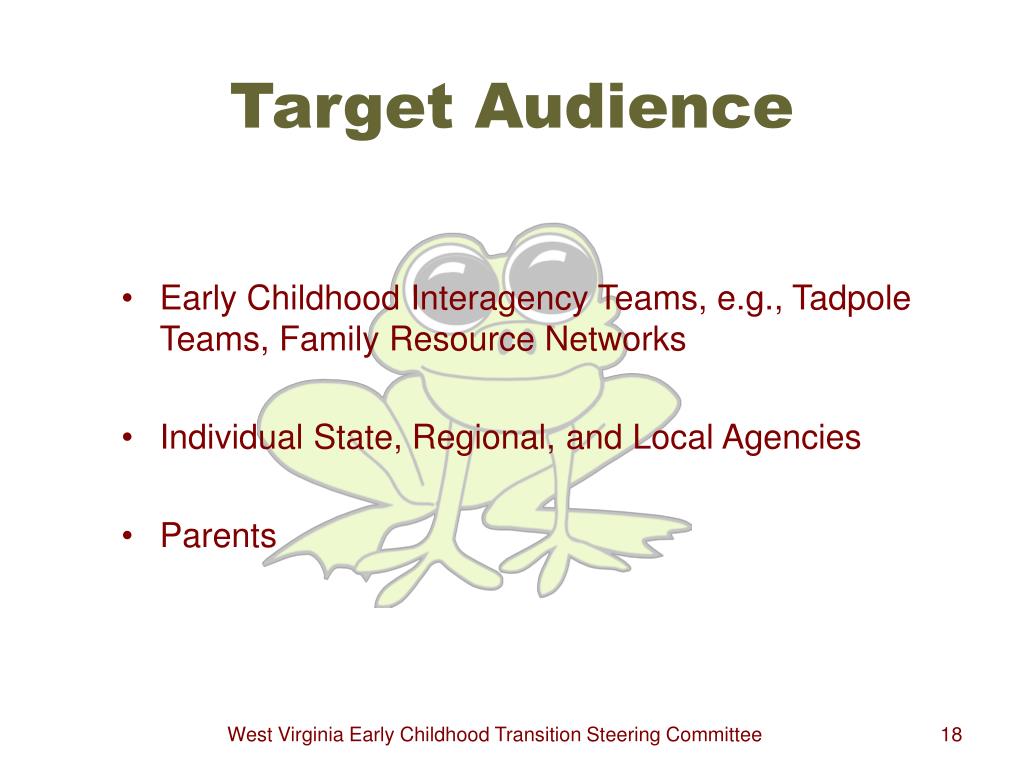 Target Audience

• Early Childhood Interagency Teams, e.g., Tadpole Teams, Family Resource Networks

• Individual State, Regional, and Local Agencies

• Parents

West Virginia Early Childhood Transition Steering Committee

18